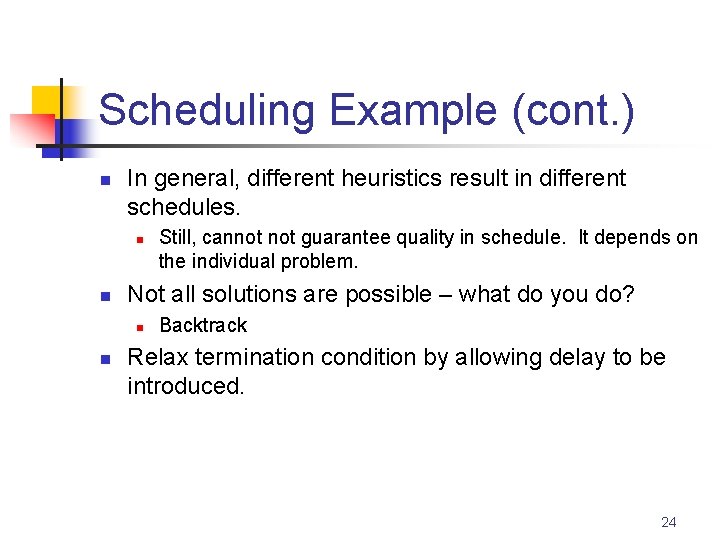 Scheduling Example (cont.)

In general, different heuristics result in different schedules.

Still, cannot not guarantee quality in schedule. It depends on the individual problem.

Not all solutions are possible – what do you do?

Backtrack

Relax termination condition by allowing delay to be introduced.

24